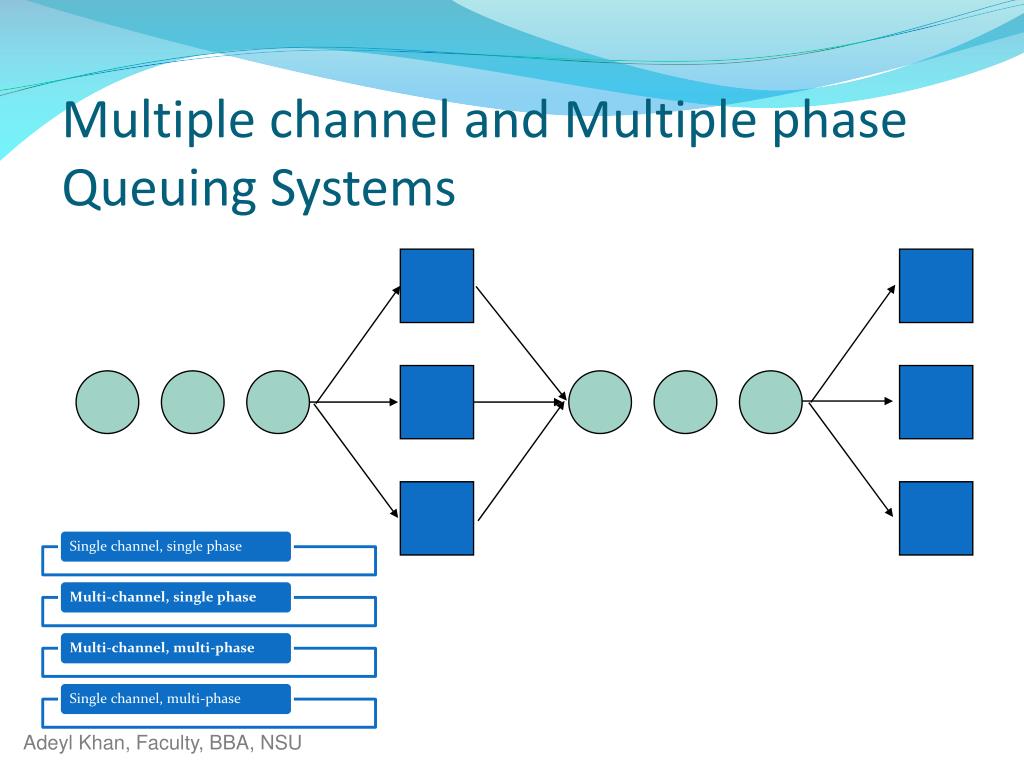 Multiple channel and Multiple phase Queuing Systems

Single channel, single phase

Multi-channel, single phase

Multi-channel, multi-phase

Single channel, multi-phase

Adeyl Khan, Faculty, BBA, NSU